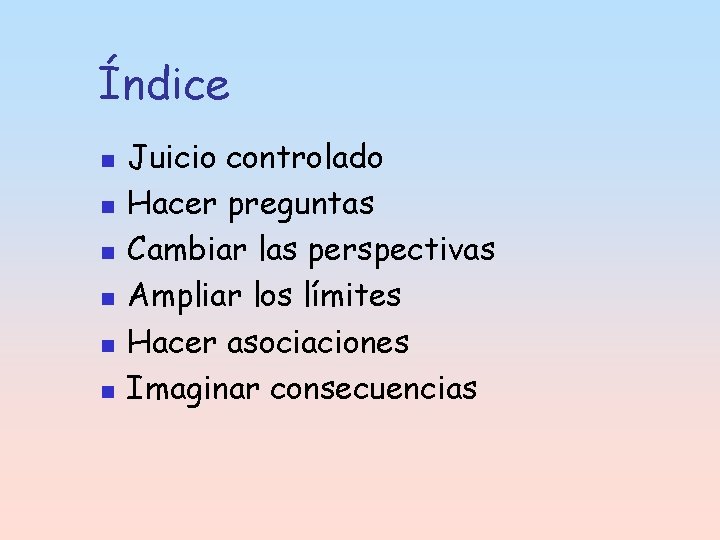 Índice

- Juicio controlado
- Hacer preguntas
- Cambiar las perspectivas
- Ampliar los límites
- Hacer asociaciones
- Imaginar consecuencias